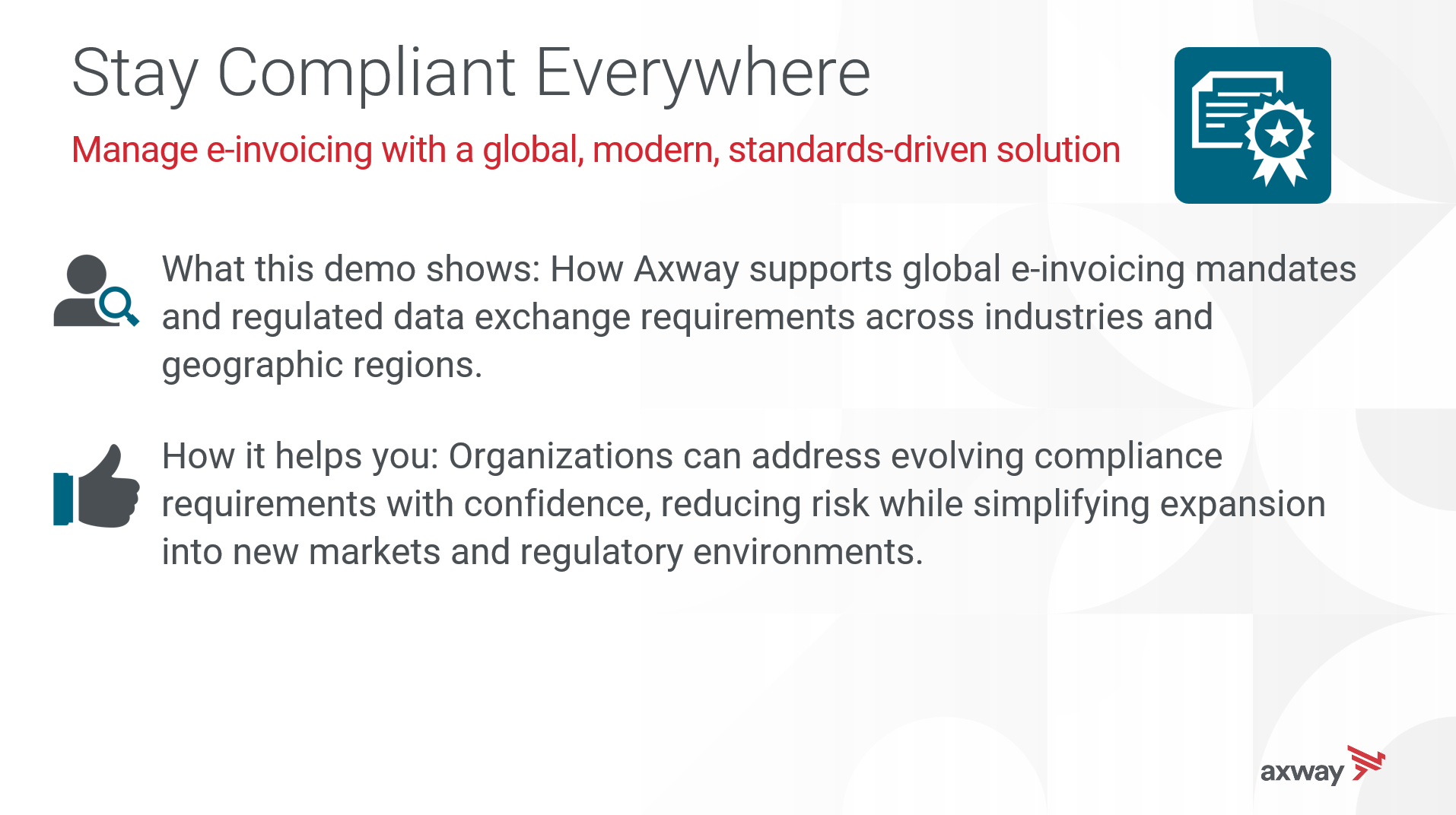 Stay Compliant Everywhere

Manage e-invoicing with a global, modern, standards-driven solution

What this demo shows: How Axway supports global e-invoicing mandates and regulated data exchange requirements across industries and geographic regions.

How it helps you: Organizations can address evolving compliance requirements with confidence, reducing risk while simplifying expansion into new markets and regulatory environments.

axway